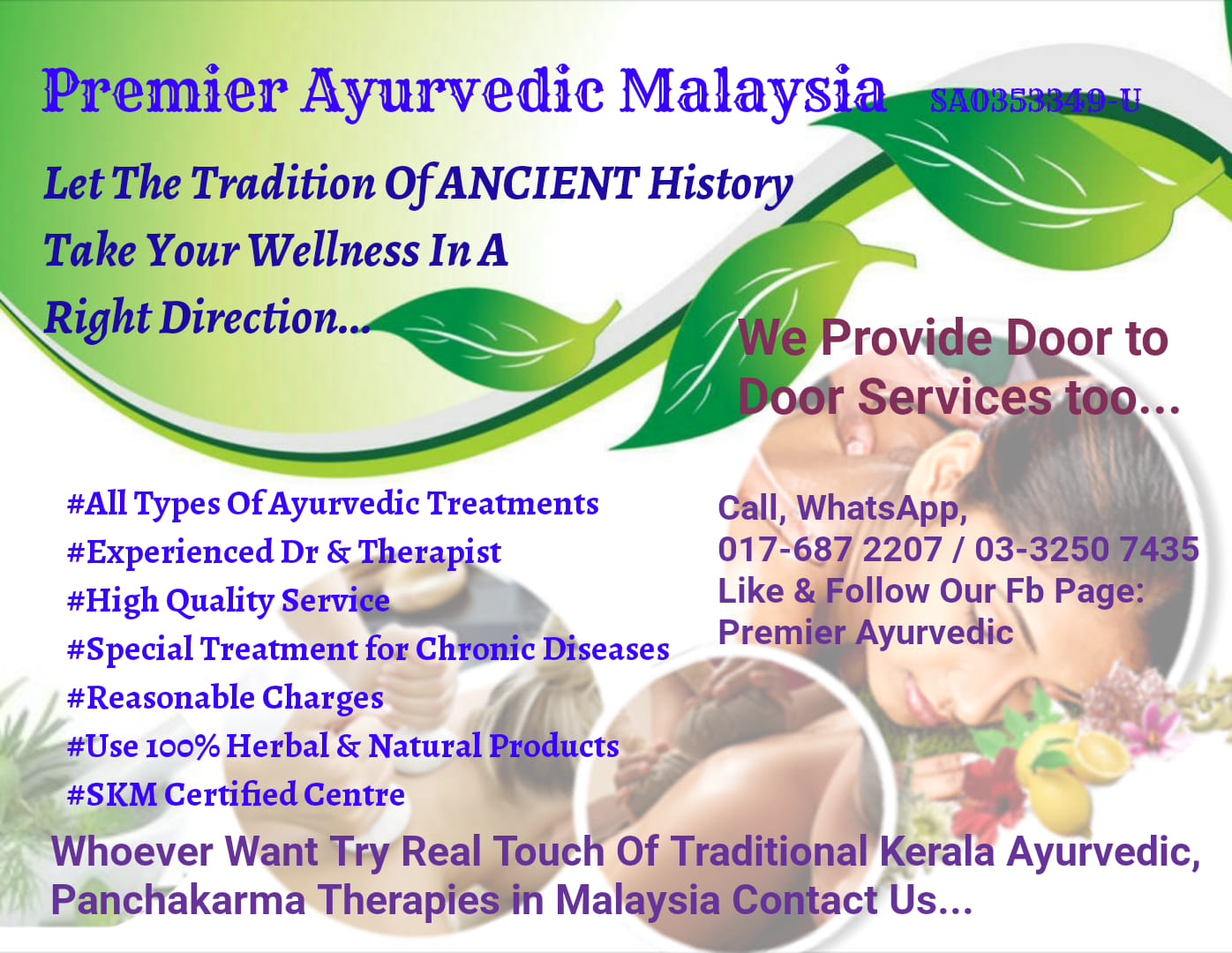 Premier Ayurvedic Malaysia SA0353349-U

Let The Tradition Of ANCIENT History Take Your Wellness In A Right Direction...

We Provide Door to Door Services too...

#All Types Of Ayurvedic Treatments
#Experienced Dr & Therapist
#High Quality Service
#Special Treatment for Chronic Diseases
#Reasonable Charges
#Use 100% Herbal & Natural Products
#SKM Certified Centre

Call, WhatsApp,
017-687 2207 / 03-3250 7435
Like & Follow Our Fb Page:
Premier Ayurvedic

Whoever Want Try Real Touch Of Traditional Kerala Ayurvedic, Panchakarma Therapies in Malaysia Contact Us...